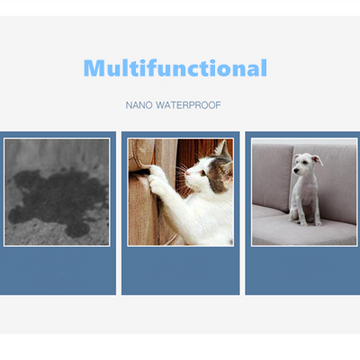 Multifunctional

NANO WATERPROOF